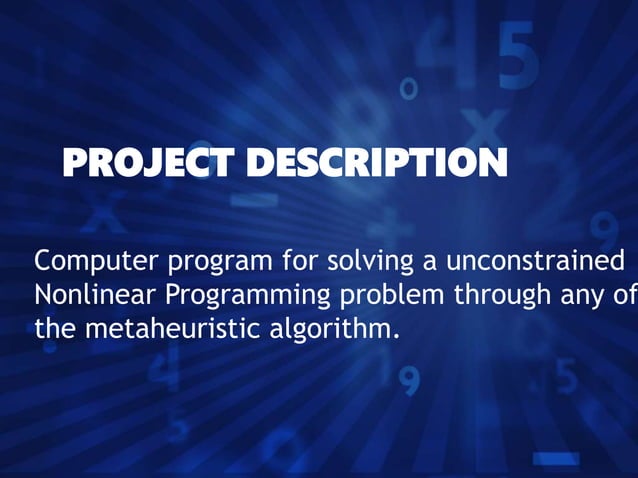 PROJECT DESCRIPTION

Computer program for solving a unconstrained Nonlinear Programming problem through any of the metaheuristic algorithm.